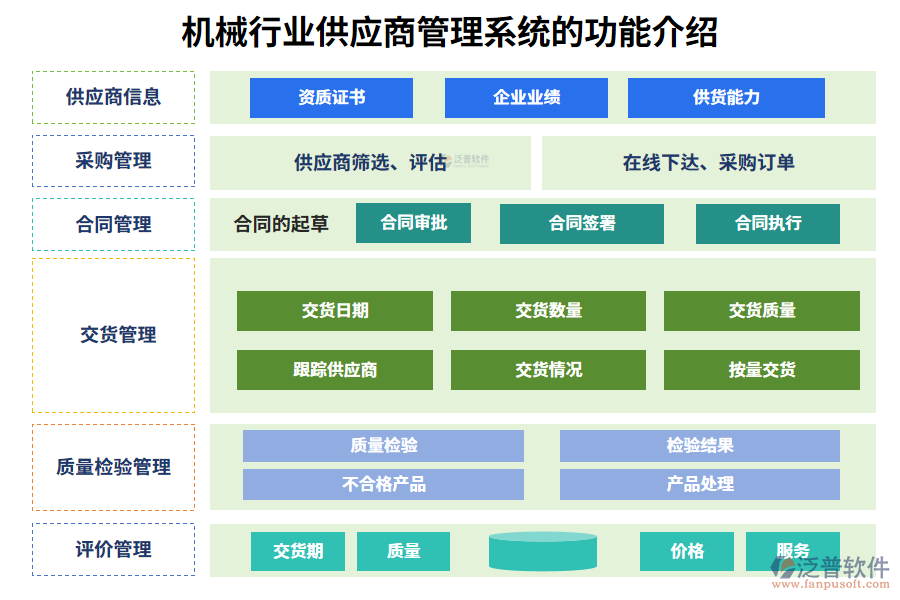 机械行业供应商管理系统的功能介绍

供应商信息
资质证书
企业业绩
供货能力

采购管理
供应商筛选、评估
泛普软件
在线下达、采购订单

合同管理
合同的起草
合同审批
合同签署
合同执行

交货管理
交货日期
交货数量
交货质量
跟踪供应商
交货情况
按量交货

质量检验管理
质量检验
检验结果
不合格产品
产品处理

评价管理
交货期
质量
价格
服务

泛普软件
www.fanpusoft.com